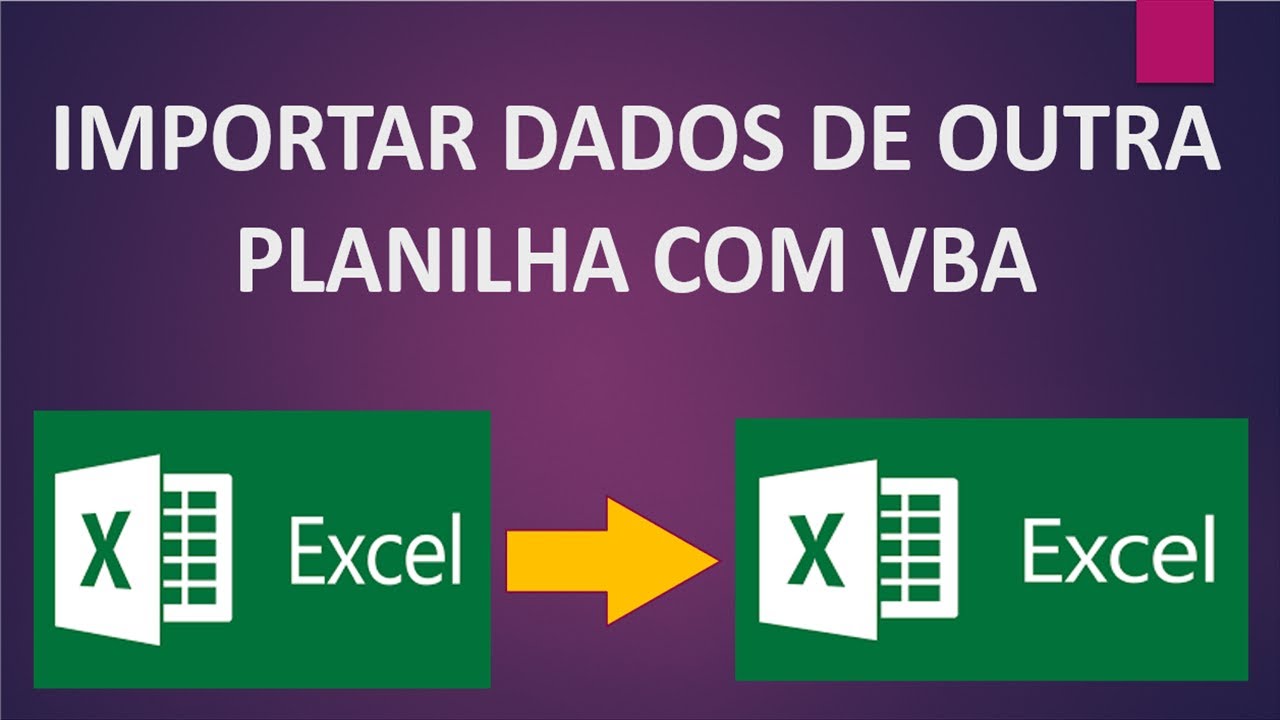 IMPORTAR DADOS DE OUTRA PLANILHA COM VBA

X Excel

X Excel